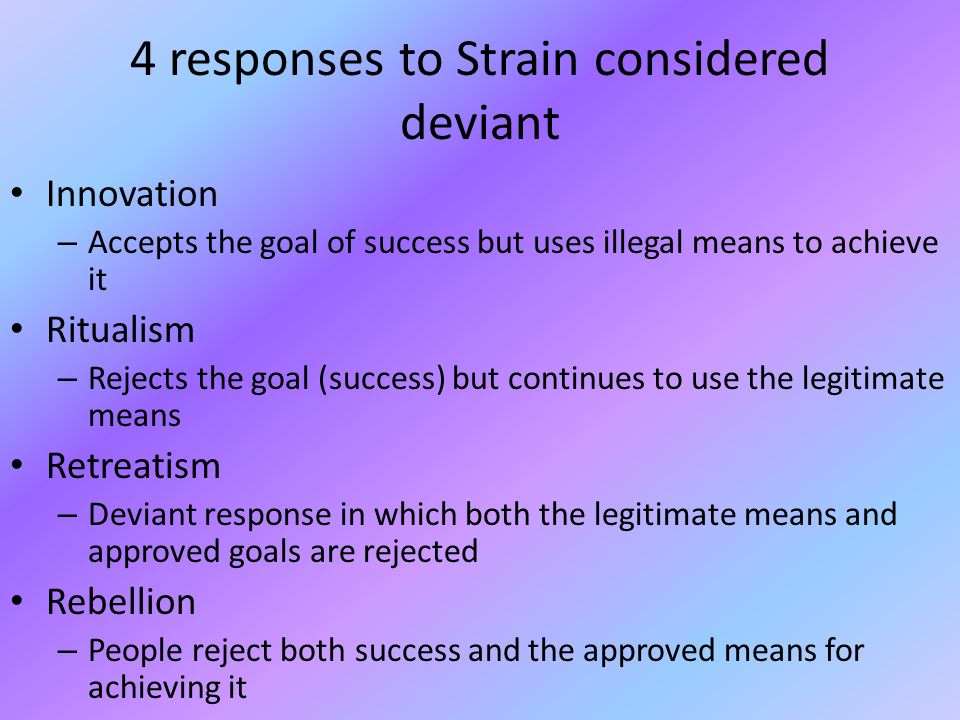 4 responses to Strain considered deviant

• Innovation
– Accepts the goal of success but uses illegal means to achieve it
• Ritualism
– Rejects the goal (success) but continues to use the legitimate means
• Retreatism
– Deviant response in which both the legitimate means and approved goals are rejected
• Rebellion
– People reject both success and the approved means for achieving it